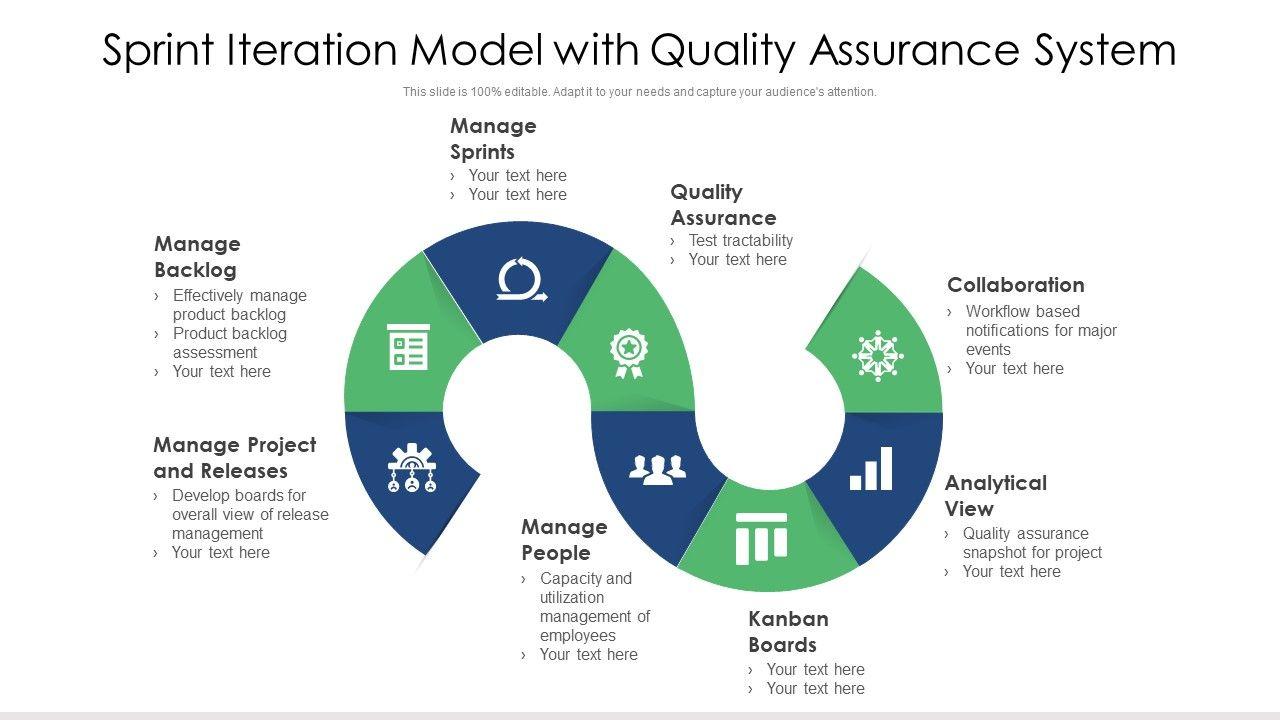 Sprint Iteration Model with Quality Assurance System

This slide is 100% editable. Adapt it to your needs and capture your audience's attention.

Manage Sprints
› Your text here
› Your text here

Quality Assurance
› Test tractability
› Your text here

Manage Backlog
› Effectively manage product backlog
› Product backlog assessment
› Your text here

Collaboration
› Workflow based notifications for major events
› Your text here

Manage Project and Releases
› Develop boards for overall view of release management
› Your text here

Analytical View
› Quality assurance snapshot for project
› Your text here

Manage People
› Capacity and utilization management of employees
› Your text here

Kanban Boards
› Your text here
› Your text here